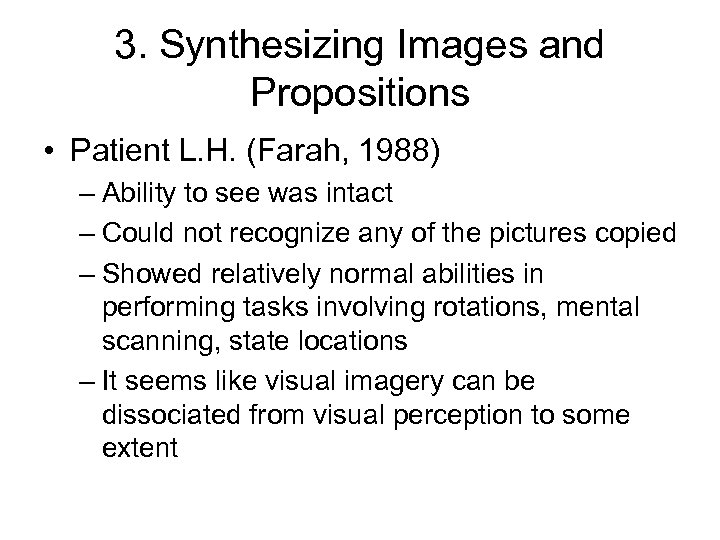 3. Synthesizing Images and Propositions

• Patient L.H. (Farah, 1988)
– Ability to see was intact
– Could not recognize any of the pictures copied
– Showed relatively normal abilities in performing tasks involving rotations, mental scanning, state locations
– It seems like visual imagery can be dissociated from visual perception to some extent